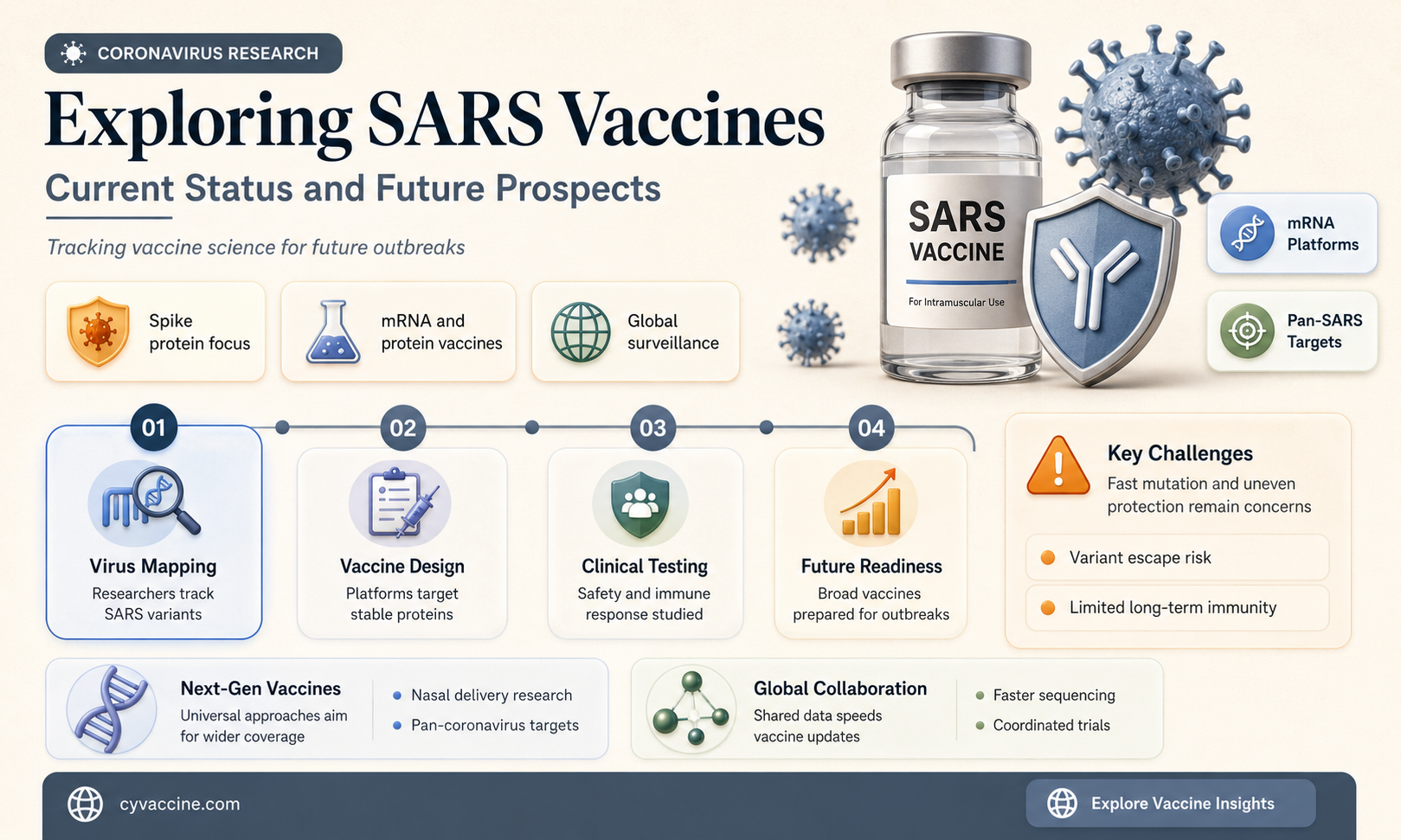 CORONAVIRUS RESEARCH

Exploring SARS Vaccines

Current Status and Future Prospects

Tracking vaccine science for future outbreaks

Spike protein focus

mRNA and protein vaccines

Global surveillance

SARS VACCINE

For Intramuscular Use

mRNA Platforms

Pan-SARS Targets

01

Virus Mapping

Researchers track SARS variants

02

Vaccine Design

Platforms target stable proteins

03

Clinical Testing

Safety and immune response studied

04

Future Readiness

Broad vaccines prepared for outbreaks

Key Challenges

Fast mutation and uneven protection remain concerns

Variant escape risk

Limited long-term immunity

Next-Gen Vaccines

Universal approaches aim for wider coverage

Nasal delivery research

Pan-coronavirus targets

Global Collaboration

Shared data speeds vaccine updates

Faster sequencing

Coordinated trials

cyvaccine.com

Explore Vaccine Insights